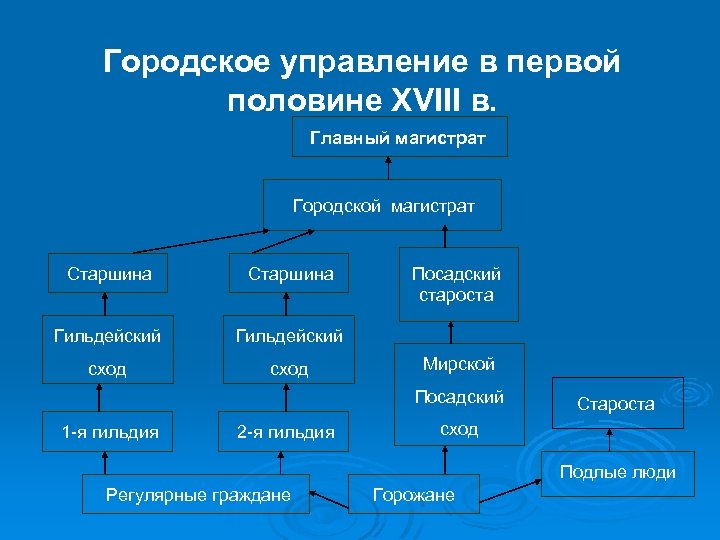 Городское управление в первой половине XVIII в.

Главный магистрат

Городской магистрат

Старшина

Старшина

Посадский староста

Гильдейский сход

Гильдейский сход

Мирской Посадский сход

Староста

1-я гильдия

2-я гильдия

Подлые люди

Регулярные граждане

Горожане